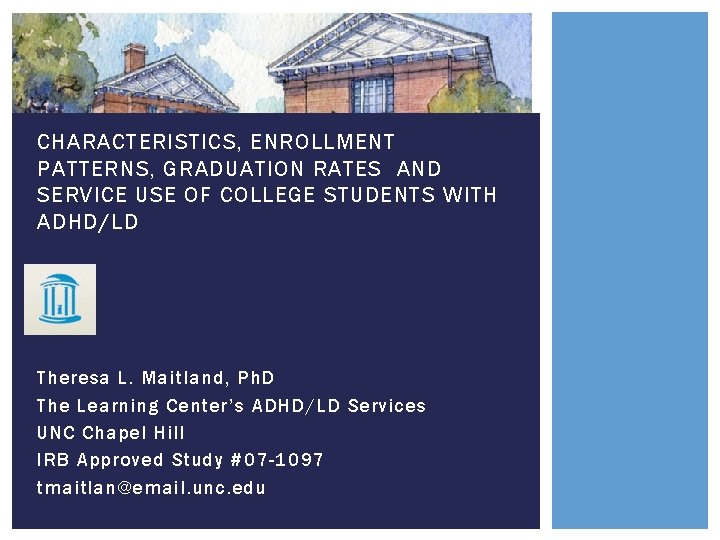 CHARACTERISTICS, ENROLLMENT PATTERNS, GRADUATION RATES AND SERVICE USE OF COLLEGE STUDENTS WITH ADHD/LD

Theresa L. Maitland, PhD
The Learning Center's ADHD/LD Services
UNC Chapel Hill
IRB Approved Study #07-1097
tmaitlan@email.unc.edu